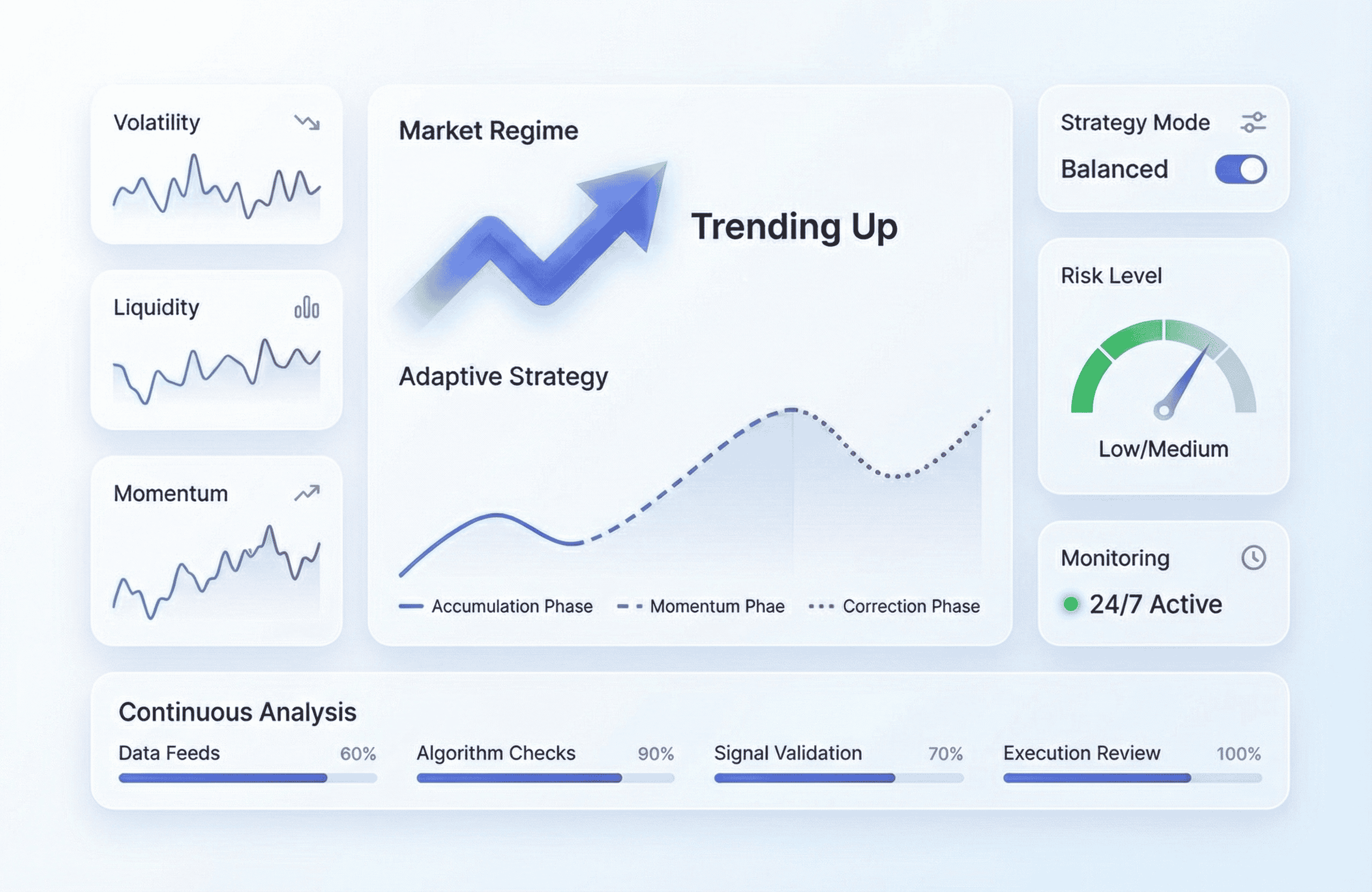 Volatility

Liquidity

Momentum

Market Regime

Trending Up

Adaptive Strategy

Accumulation Phase
Momentum Phae
Correction Phase

Strategy Mode
Balanced

Risk Level

Low/Medium

Monitoring
24/7 Active

Continuous Analysis

Data Feeds 60%
Algorithm Checks 90%
Signal Validation 70%
Execution Review 100%